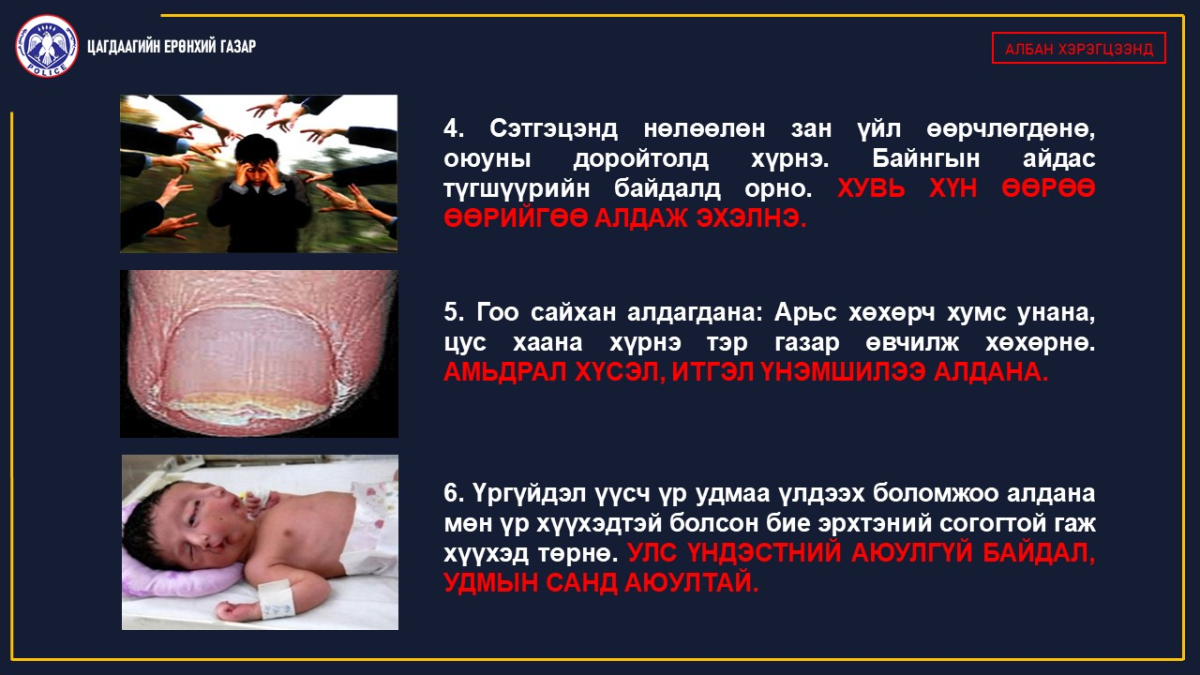 POLICE

ЦАГДААГИЙН ЕРӨНХИЙ ГАЗАР

АЛБАН ХЭРЭГЦЭЭНД

4. Сэтгэцэнд нөлөөлөн зан үйл өөрчлөгдөнө, оюуны доройтолд хүрнэ. Байнгын айдас түгшүүрийн байдалд орно. ХУВЬ ХҮН ӨӨРӨӨ ӨӨРИЙГӨӨ АЛДАЖ ЭХЭЛНЭ.

5. Гоо сайхан алдагдана: Арьс хөхөрч хумс унана, цус хаана хүрнэ тэр газар өвчилж хөхөрнө. АМЬДРАЛ ХҮСЭЛ, ИТГЭЛ ҮНЭМШИЛЭЭ АЛДАНА.

6. Үргүйдэл үүсч үр удмаа үлдээх боломжоо алдана мөн үр хүүхэдтэй болсон бие эрхтэний согогтой гаж хүүхэд төрнө. УЛС ҮНДЭСТНИЙ АЮУЛГҮЙ БАЙДАЛ, УДМЫН САНД АЮУЛТАЙ.